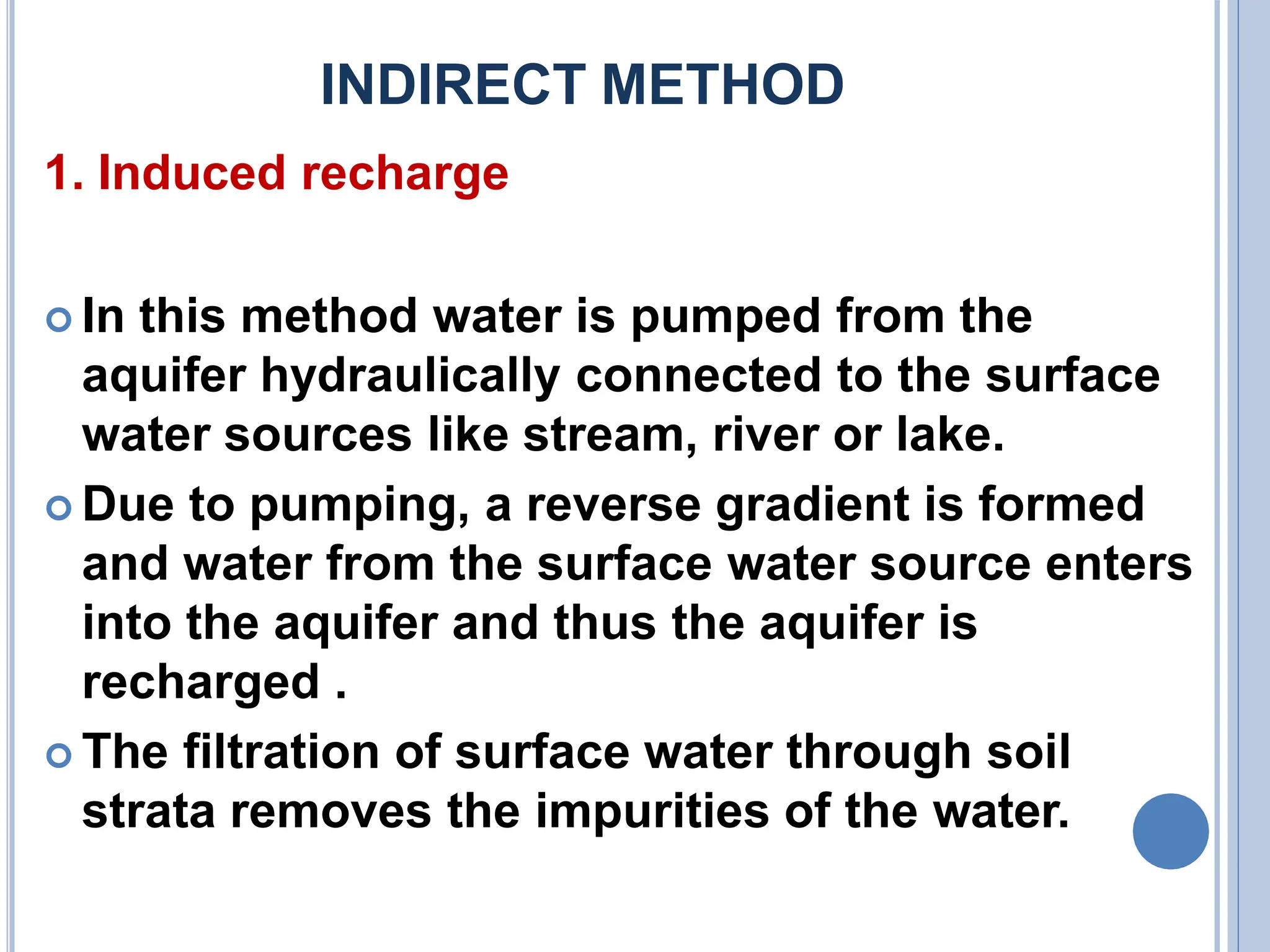 INDIRECT METHOD

1. Induced recharge

In this method water is pumped from the aquifer hydraulically connected to the surface water sources like stream, river or lake.

Due to pumping, a reverse gradient is formed and water from the surface water source enters into the aquifer and thus the aquifer is recharged .

The filtration of surface water through soil strata removes the impurities of the water.